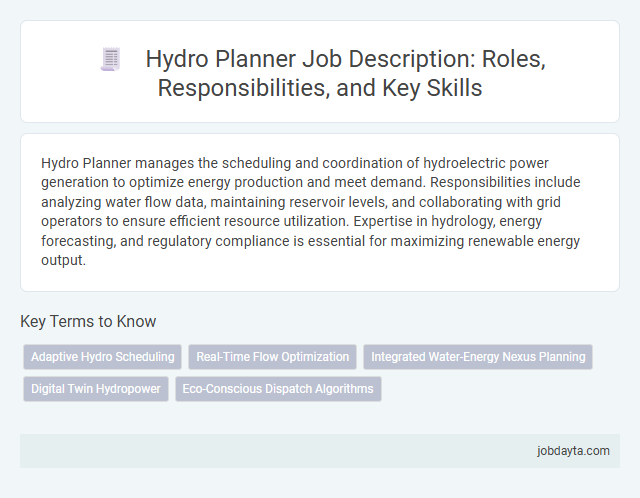 Hydro Planner Job Description: Roles, Responsibilities, and Key Skills

Hydro Planner manages the scheduling and coordination of hydroelectric power generation to optimize energy production and meet demand. Responsibilities include analyzing water flow data, maintaining reservoir levels, and collaborating with grid operators to ensure efficient resource utilization. Expertise in hydrology, energy forecasting, and regulatory compliance is essential for maximizing renewable energy output.

Key Terms to Know

Adaptive Hydro Scheduling

Real-Time Flow Optimization

Integrated Water-Energy Nexus Planning

Digital Twin Hydropower

Eco-Conscious Dispatch Algorithms

jobdayta.com